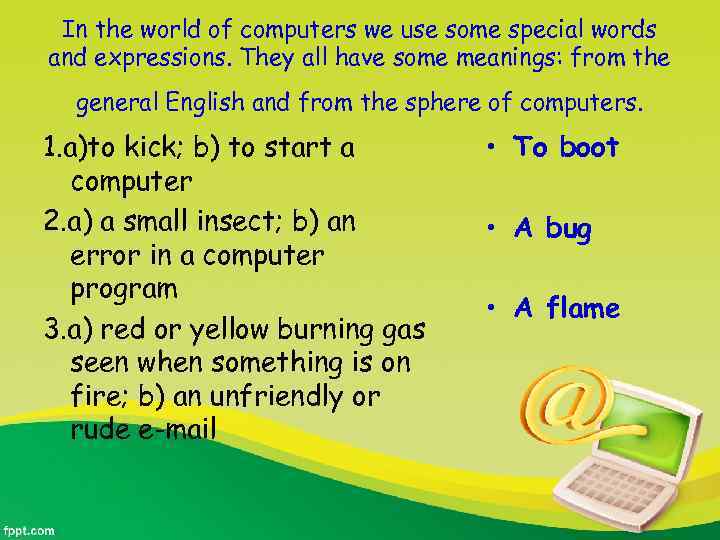 In the world of computers we use some special words and expressions. They all have some meanings: from the general English and from the sphere of computers.

1.a)to kick; b) to start a computer

2.a) a small insect; b) an error in a computer program

3.a) red or yellow burning gas seen when something is on fire; b) an unfriendly or rude e-mail

• To boot

• A bug

• A flame

@

fppt.com